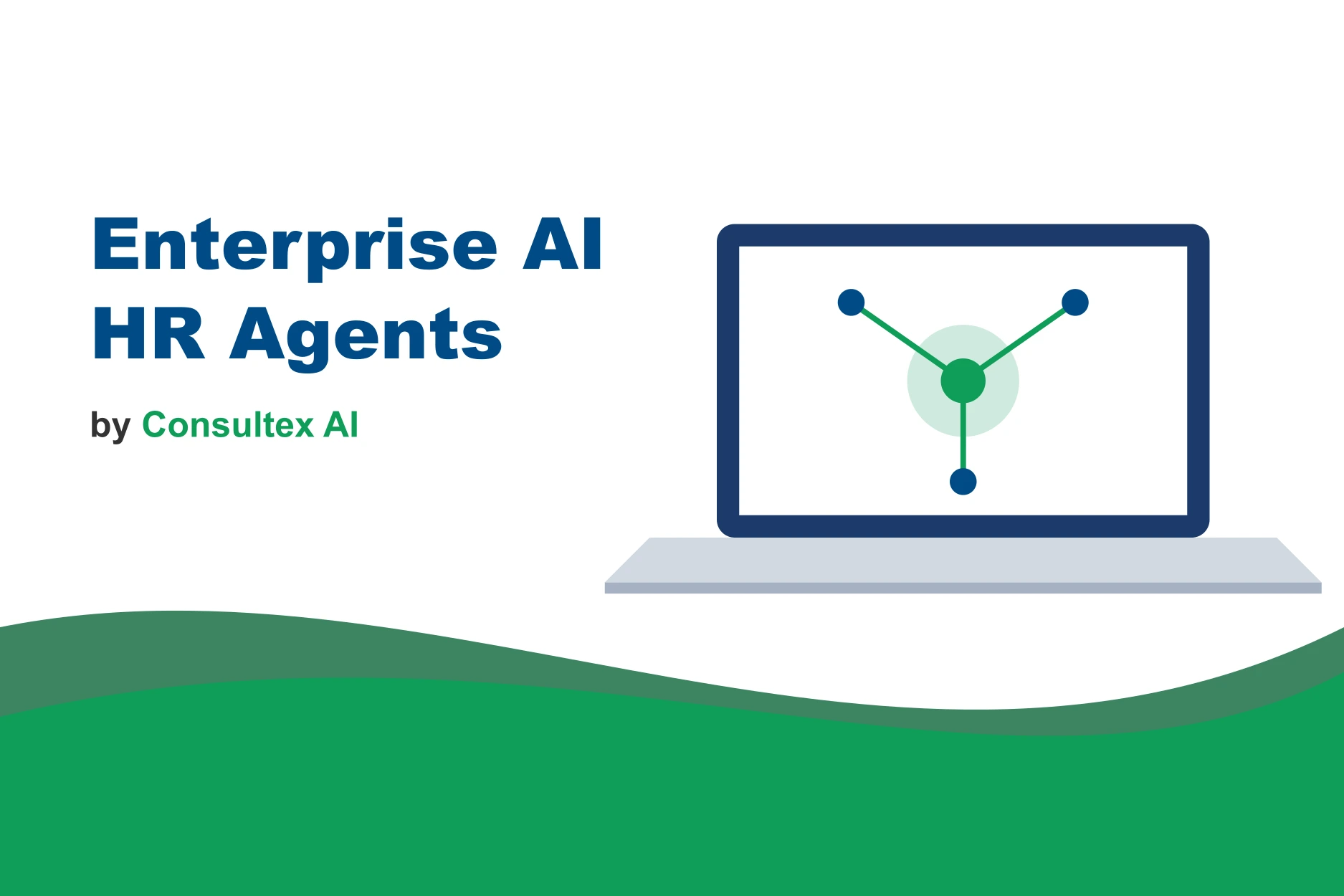 Enterprise AI
HR Agents

by Consultex AI